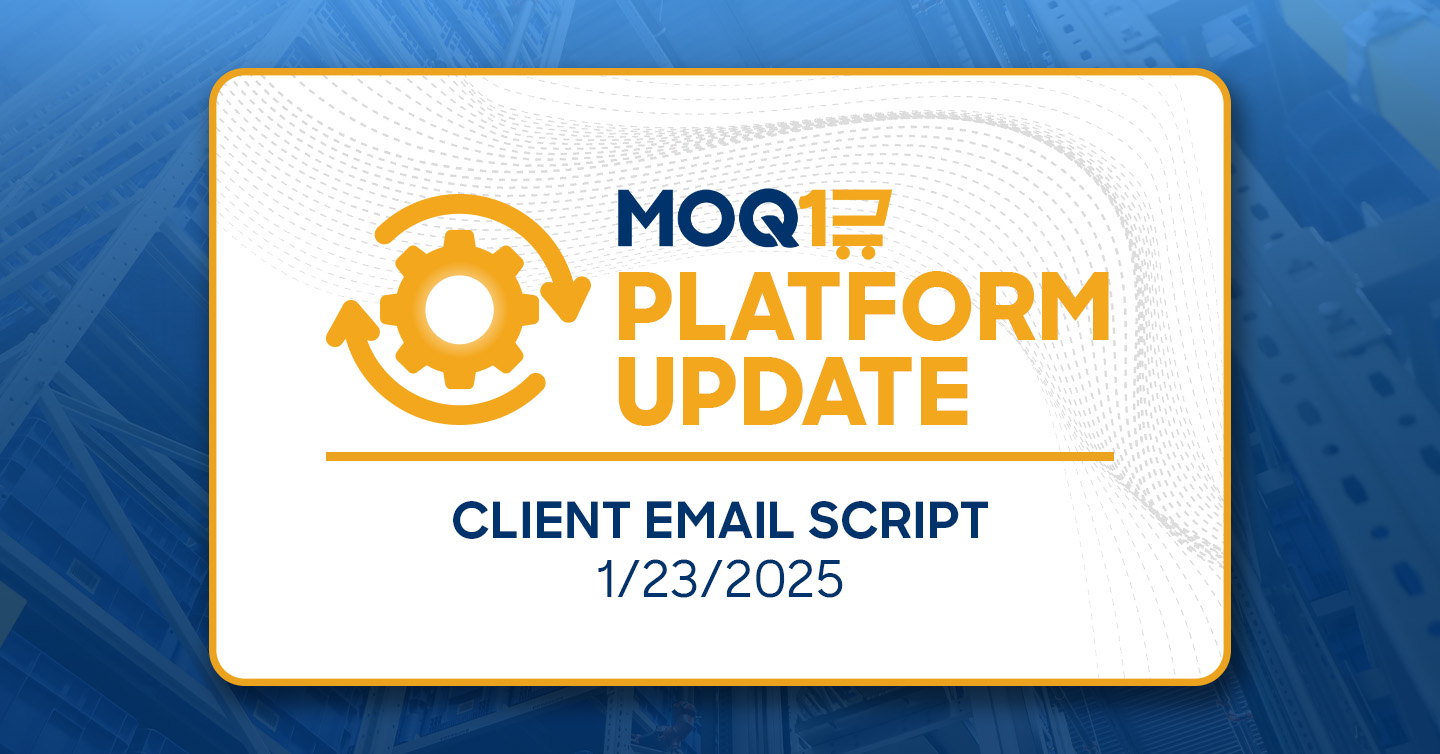 MOQ1

PLATFORM UPDATE

CLIENT EMAIL SCRIPT
1/23/2025